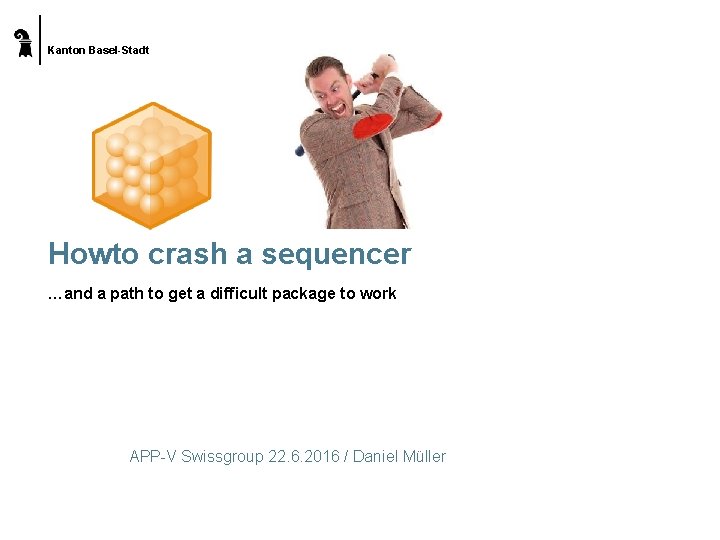 Kanton Basel-Stadt

Howto crash a sequencer

...and a path to get a difficult package to work

APP-V Swissgroup 22.6.2016 / Daniel Müller